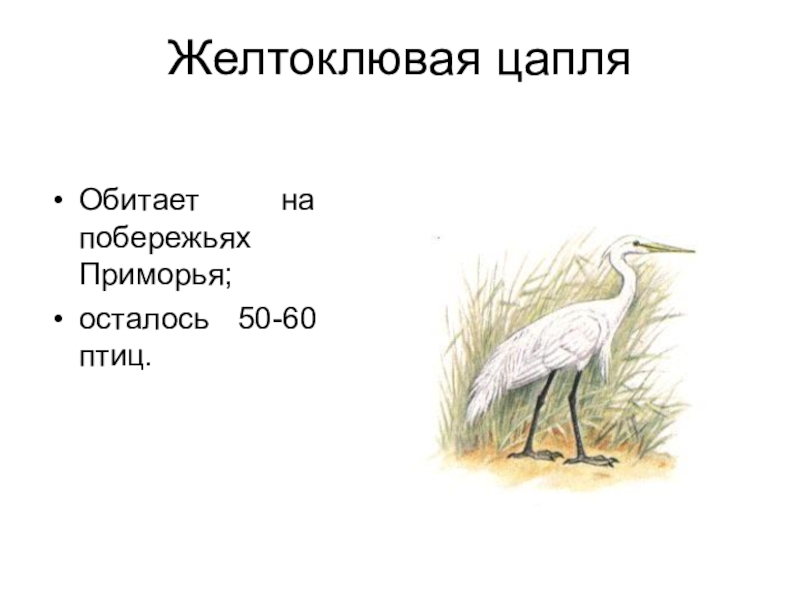 Желтоклювая цапля

• Обитает на побережьях Приморья;
• осталось 50-60 птиц.